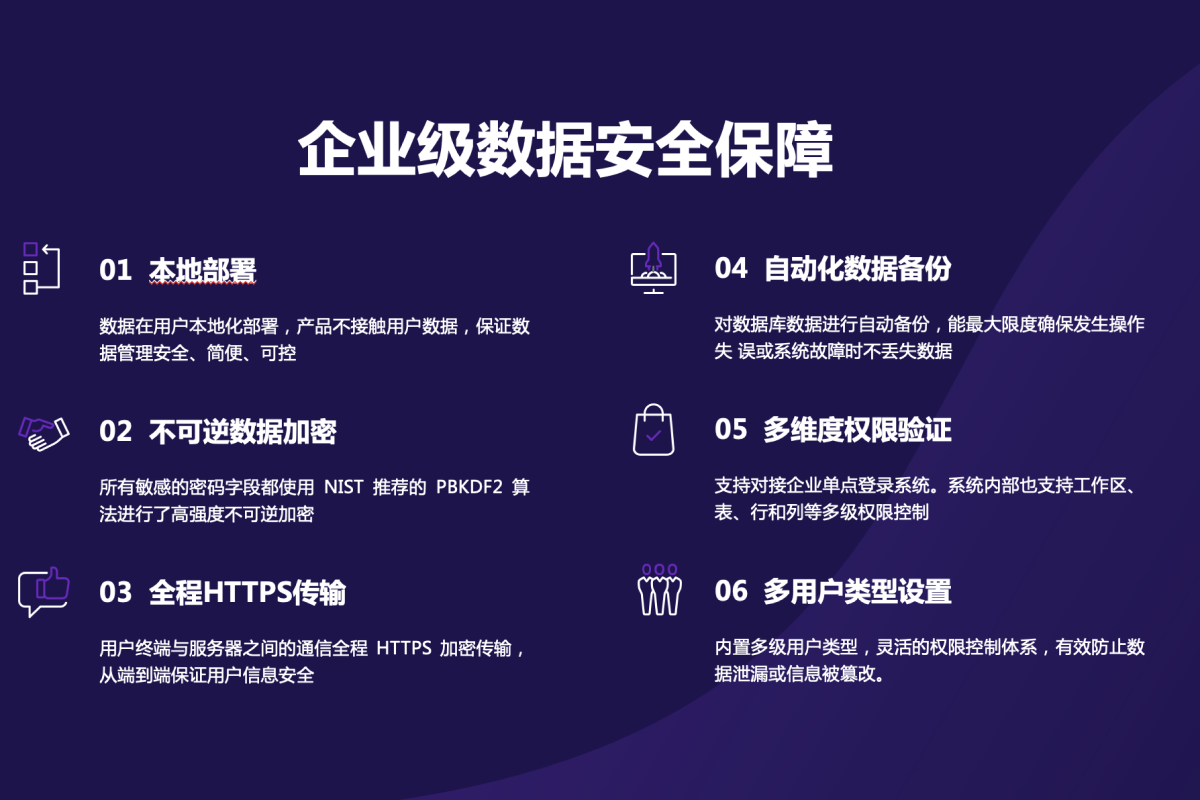 企业级数据安全保障

01 本地部署

数据在用户本地化部署，产品不接触用户数据，保证数据管理安全、简便、可控

02 不可逆数据加密

所有敏感的密码字段都使用 NIST 推荐的 PBKDF2 算法进行了高强度不可逆加密

03 全程HTTPS传输

用户终端与服务器之间的通信全程 HTTPS 加密传输，从端到端保证用户信息安全

04 自动化数据备份

对数据库数据进行自动备份，能最大限度确保发生操作失 误或系统故障时不丢失数据

05 多维度权限验证

支持对接企业单点登录系统。系统内部也支持工作区、表、行和列等多级权限控制

06 多用户类型设置

内置多级用户类型，灵活的权限控制体系，有效防止数据泄漏或信息被篡改。